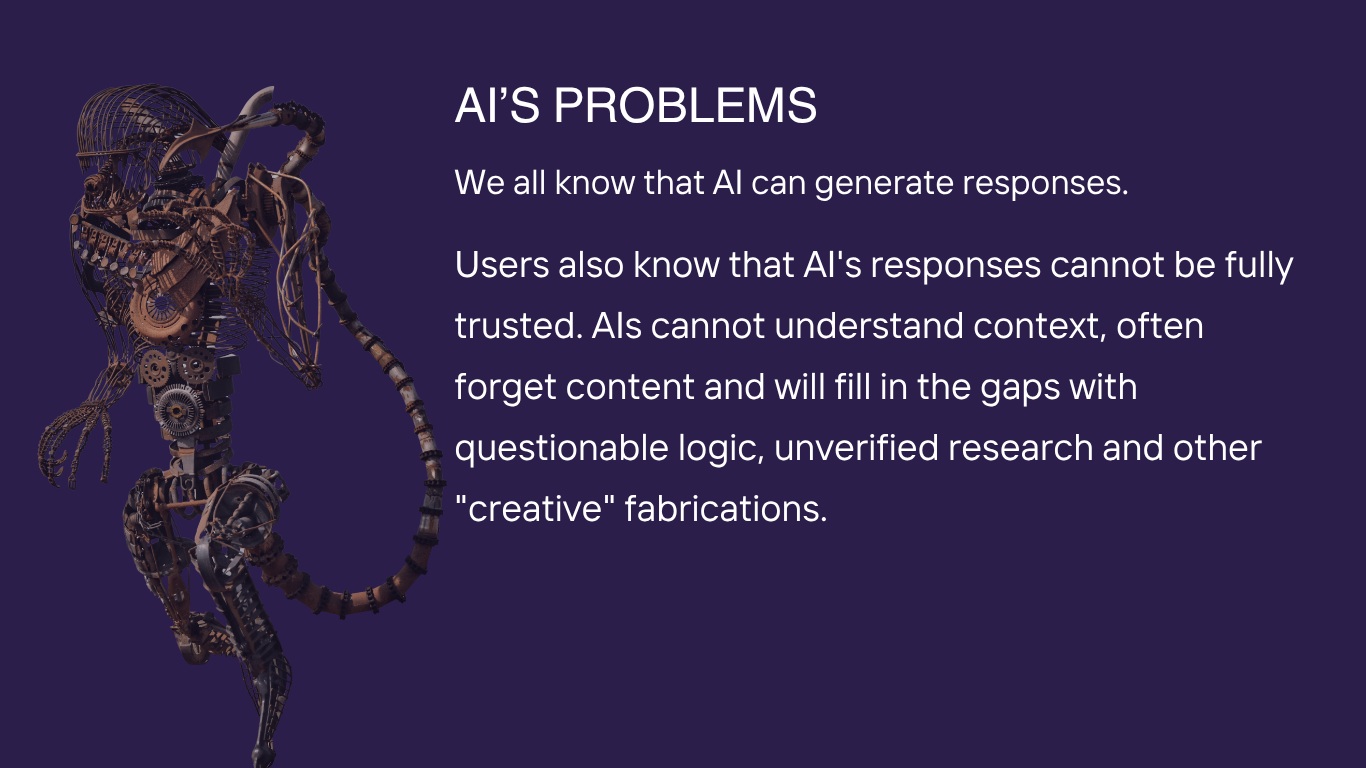 AI’S PROBLEMS

We all know that AI can generate responses.

Users also know that AI's responses cannot be fully trusted. AIs cannot understand context, often forget content and will fill in the gaps with questionable logic, unverified research and other "creative" fabrications.